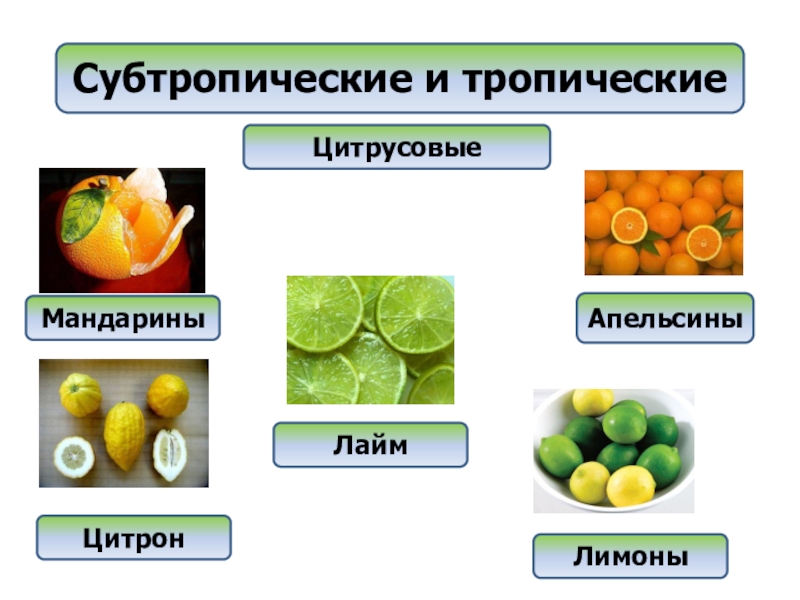 Субтропические и тропические

Цитрусовые

Мандарины

Апельсины

Лайм

Цитрон

Лимоны